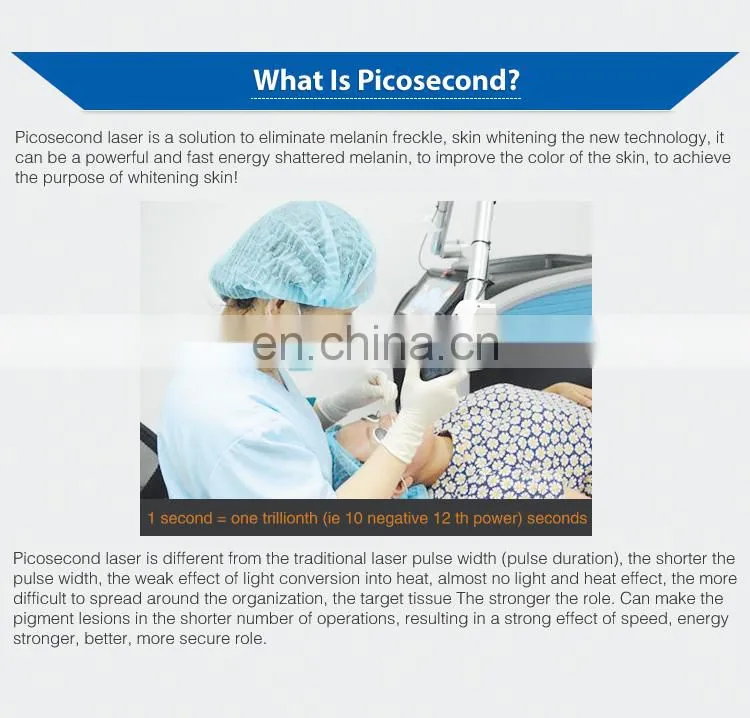 What Is Picosecond?

Picosecond laser is a solution to eliminate melanin freckle, skin whitening the new technology, it can be a powerful and fast energy shattered melanin, to improve the color of the skin, to achieve the purpose of whitening skin!

en.china.cn

1 second = one trillionth (ie 10 negative 12 th power) seconds

Picosecond laser is different from the traditional laser pulse width (pulse duration), the shorter the pulse width, the weak effect of light conversion into heat, almost no light and heat effect, the more difficult to spread around the organization, the target tissue The stronger the role. Can make the pigment lesions in the shorter number of operations, resulting in a strong effect of speed, energy stronger, better, more secure role.